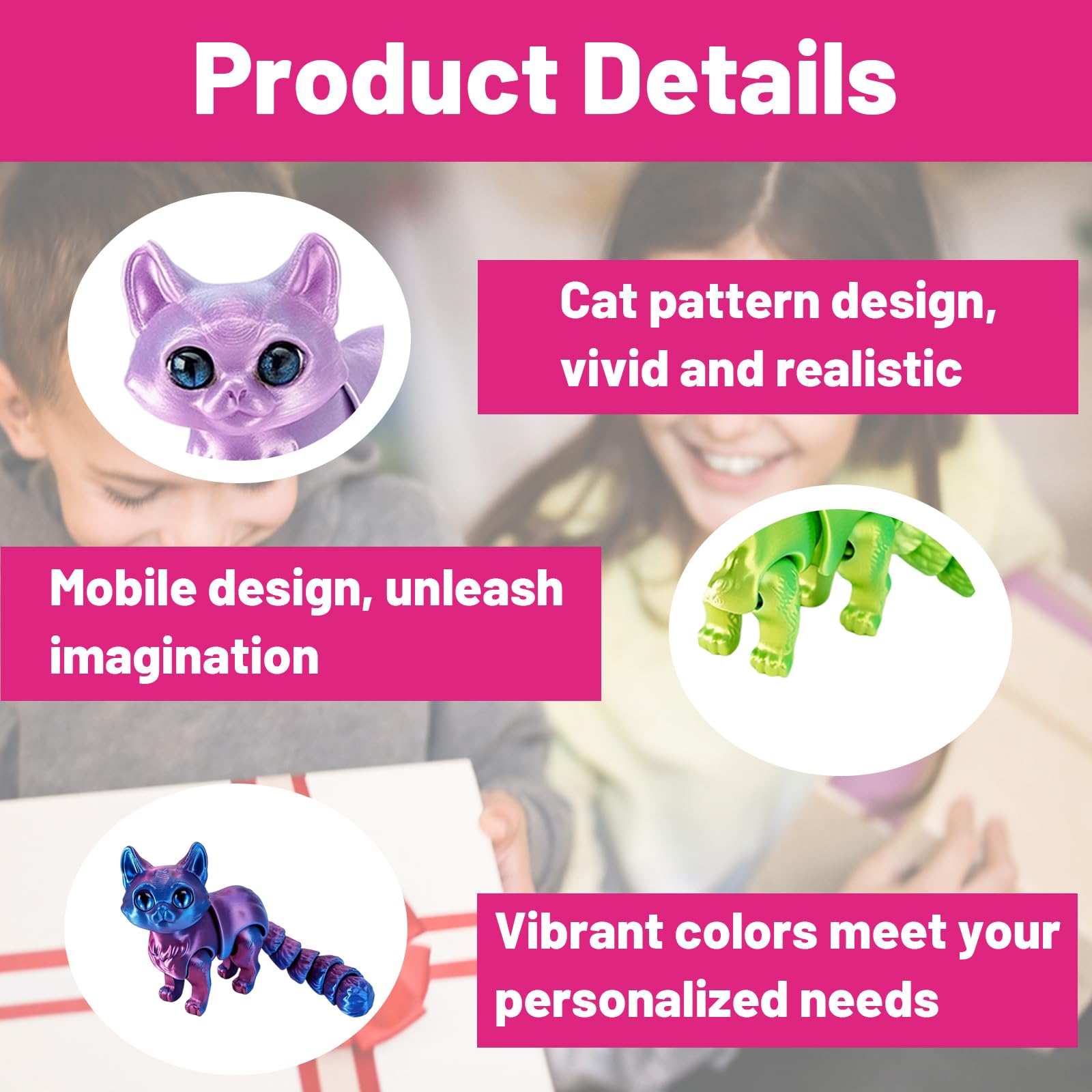 Product Details

Cat pattern design, vivid and realistic

Mobile design, unleash imagination

Vibrant colors meet your personalized needs